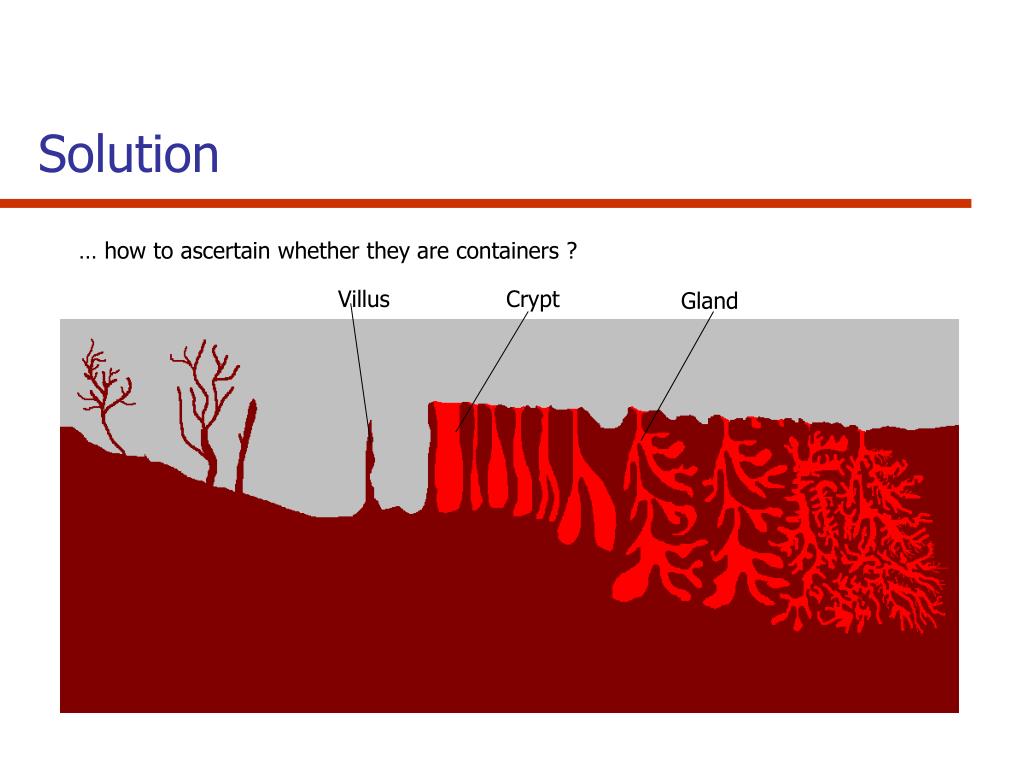 Solution

… how to ascertain whether they are containers ?

Villus

Crypt

Gland